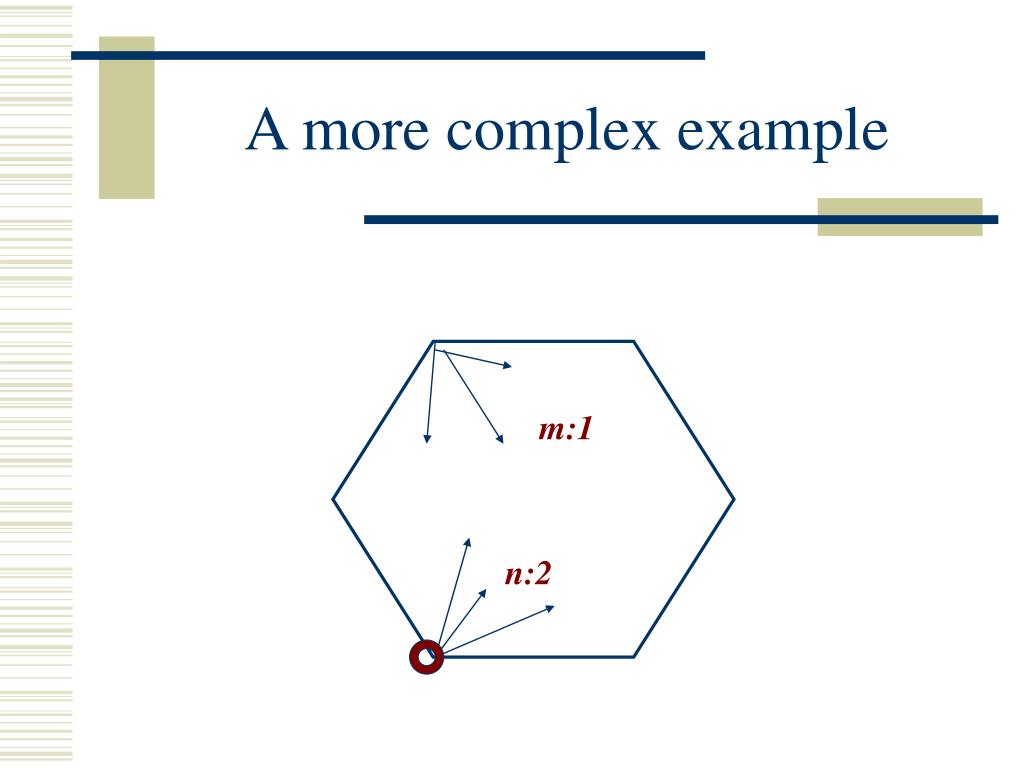 A more complex example

m:1

n:2